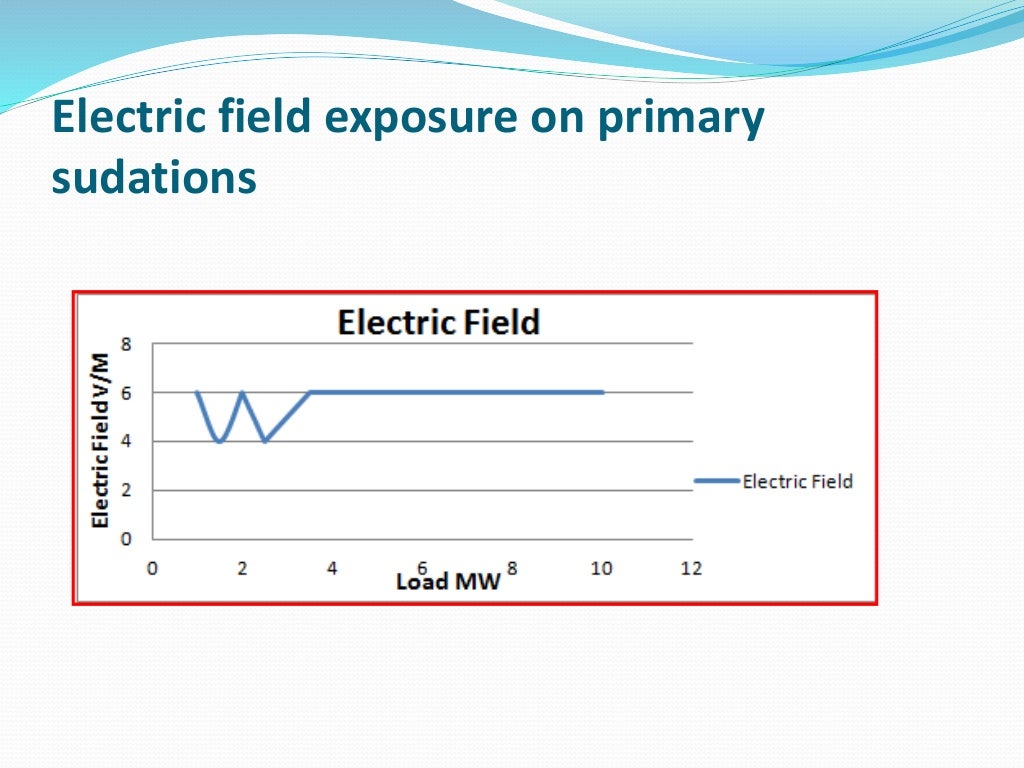 Electric field exposure on primary sudations

Electric Field

Electric Field V/M

8
6
4
2
0

0 2 4 6 8 10 12

Load MW

Electric Field